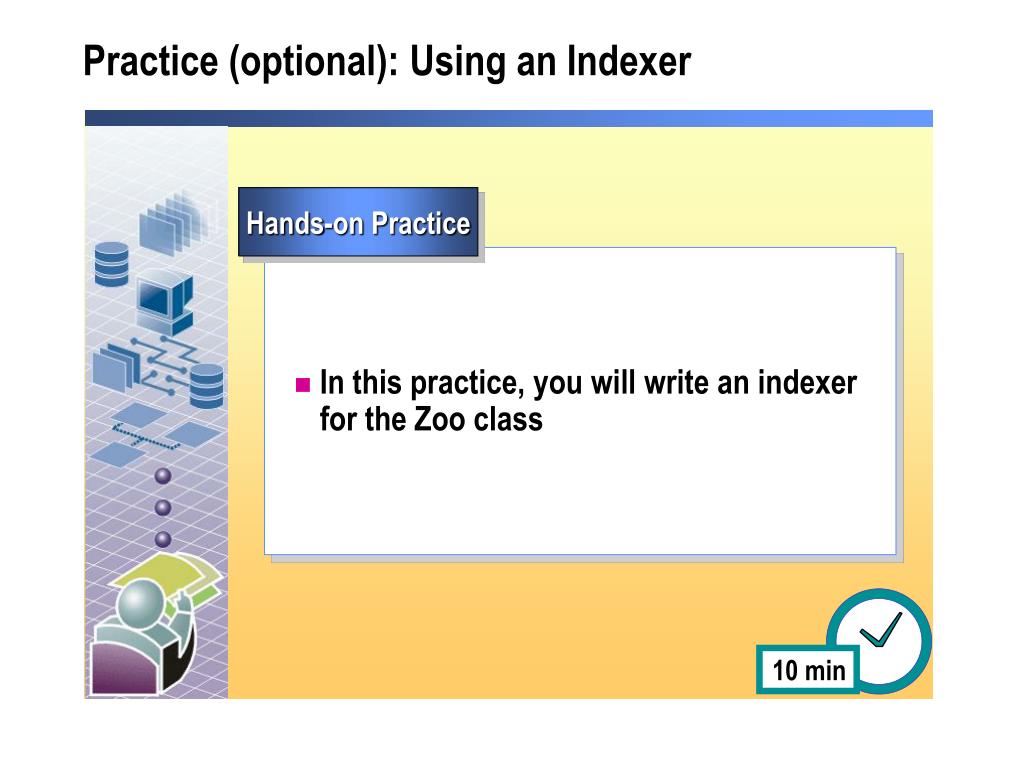 Practice (optional): Using an Indexer

Hands-on Practice

In this practice, you will write an indexer for the Zoo class

10 min